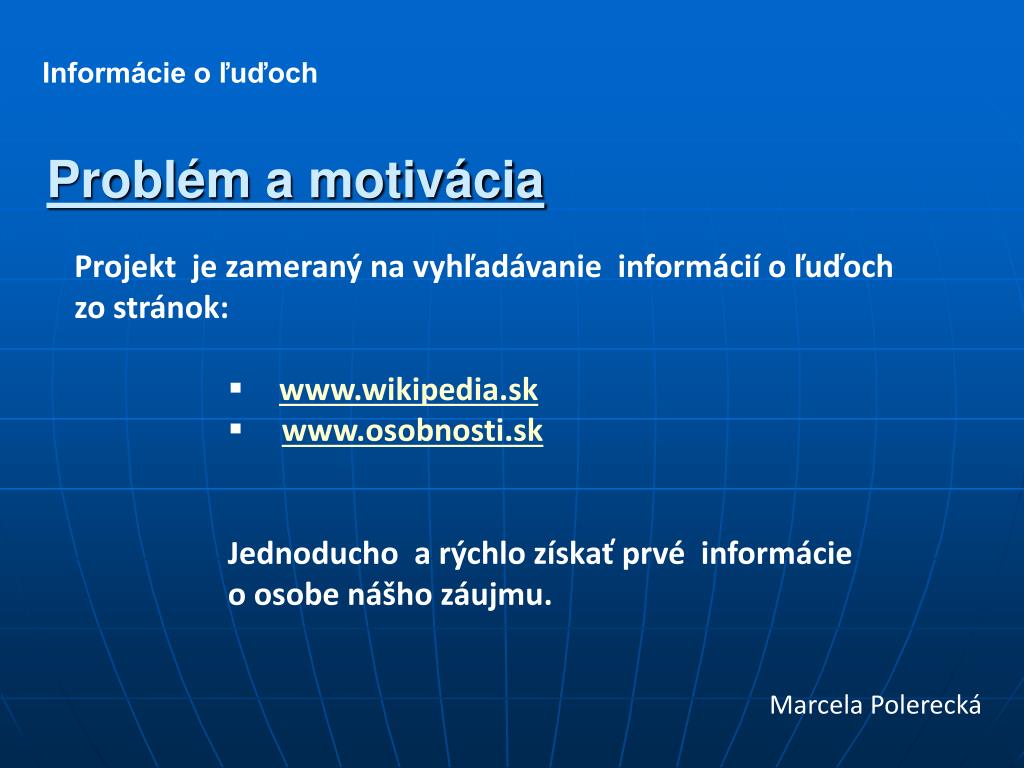 Informácie o ľuďoch

Problém a motivácia

Projekt je zameraný na vyhľadávanie informácií o ľuďoch zo stránok:

▪ www.wikipedia.sk
▪ www.osobnosti.sk

Jednoducho a rýchlo získať prvé informácie o osobe nášho záujmu.

Marcela Polerecká